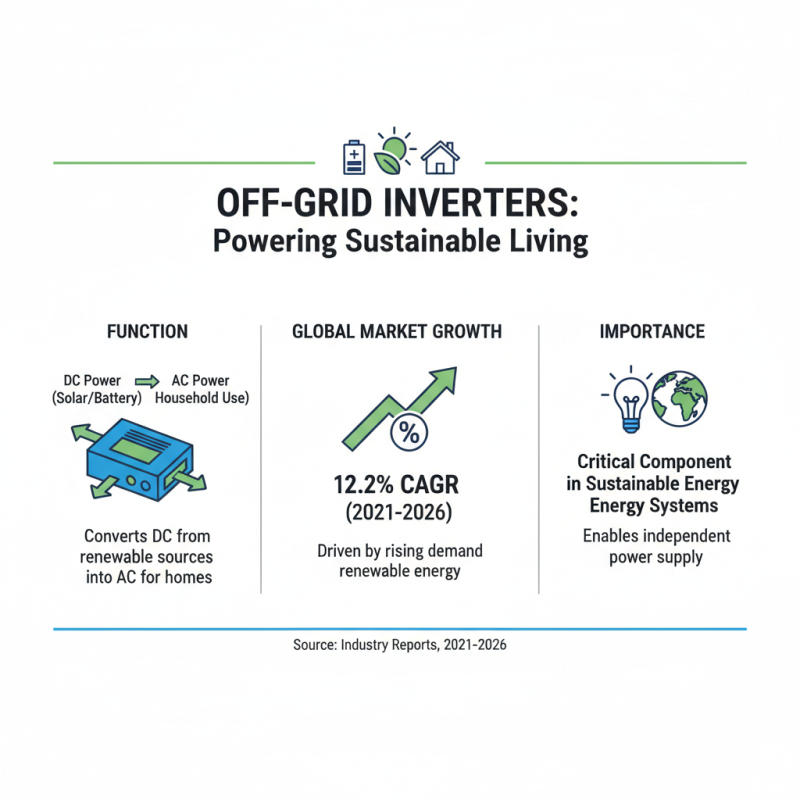 OFF-GRID INVERTERS:
Powering Sustainable Living

FUNCTION

DC Power (Solar/Battery)

AC Power Household Use)

Converts DC from renewable sources into AC for homes

GLOBAL MARKET GROWTH

%

12.2% CAGR
(2021-2026)

Driven by rising demand renewable energy

IMPORTANCE

Critical Component in Sustainable Energy Energy Systems

Enables independent power supply

Source: Industry Reports, 2021-2026